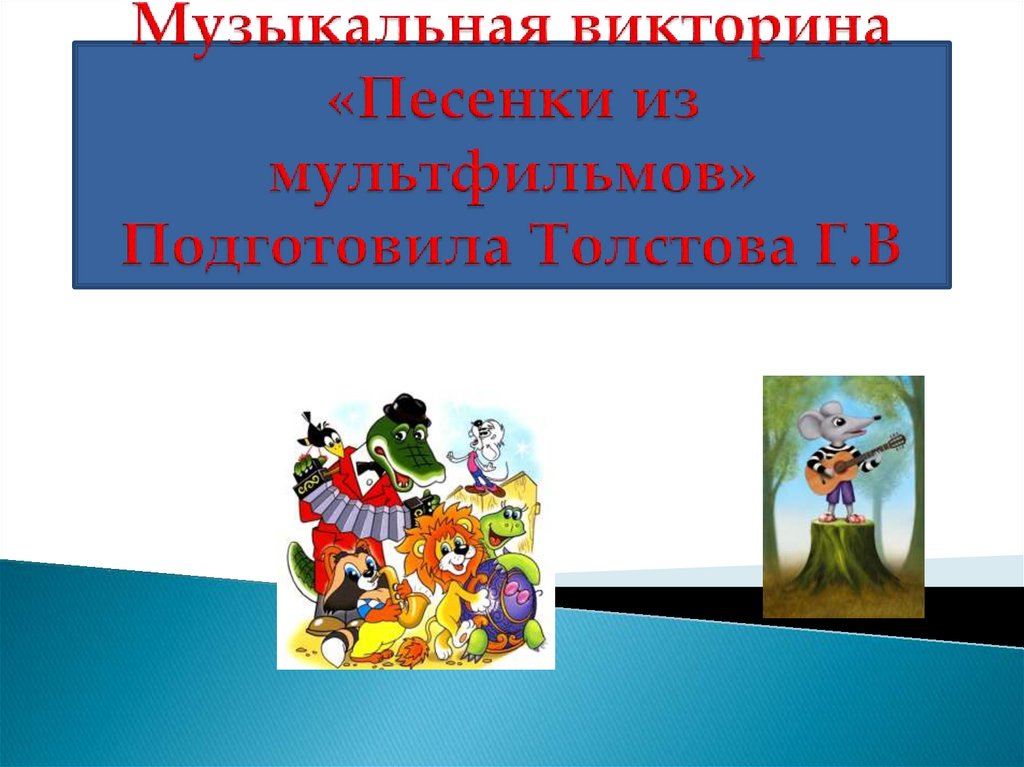 Музыкальная викторина «Песенки из мультфильмов» Подготовила Толстова Г.В